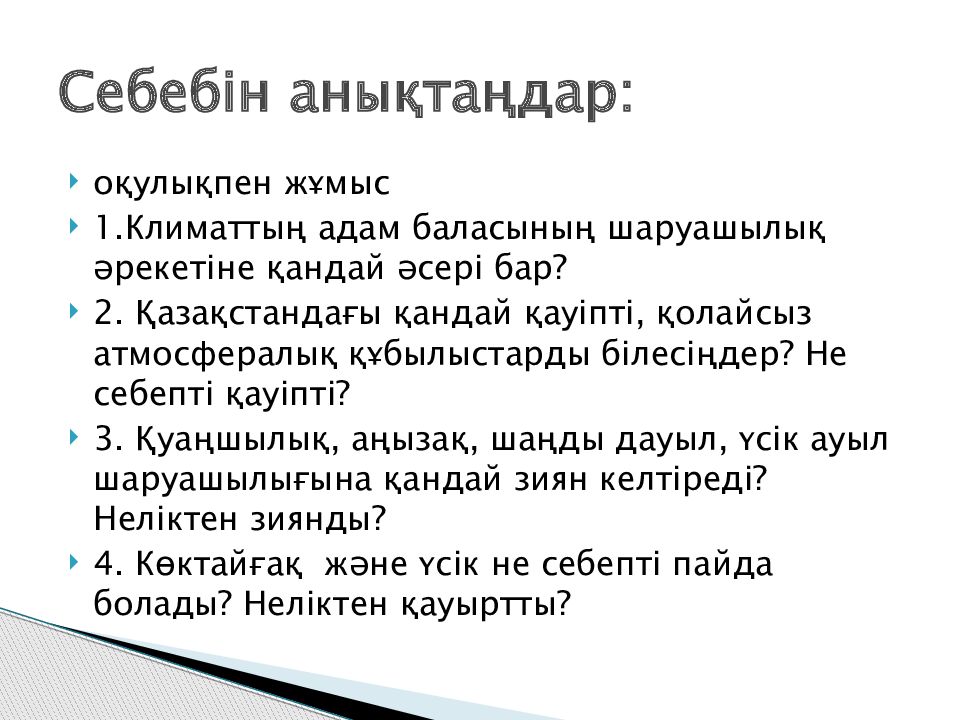 Себебін анықтаңдар:

оқулықпен жұмыс

1.Климаттың адам баласының шаруашылық әрекетіне қандай әсері бар?

2. Қазақстандағы қандай қауіпті, қолайсыз атмосфералық құбылыстарды білесіңдер? Не себепті қауіпті?

3. Қуаңшылық, аңызақ, шаңды дауыл, үсік ауыл шаруашылығына қандай зиян келтіреді? Неліктен зиянды?

4. Көктайғақ және үсік не себепті пайда болады? Неліктен қауыртты?